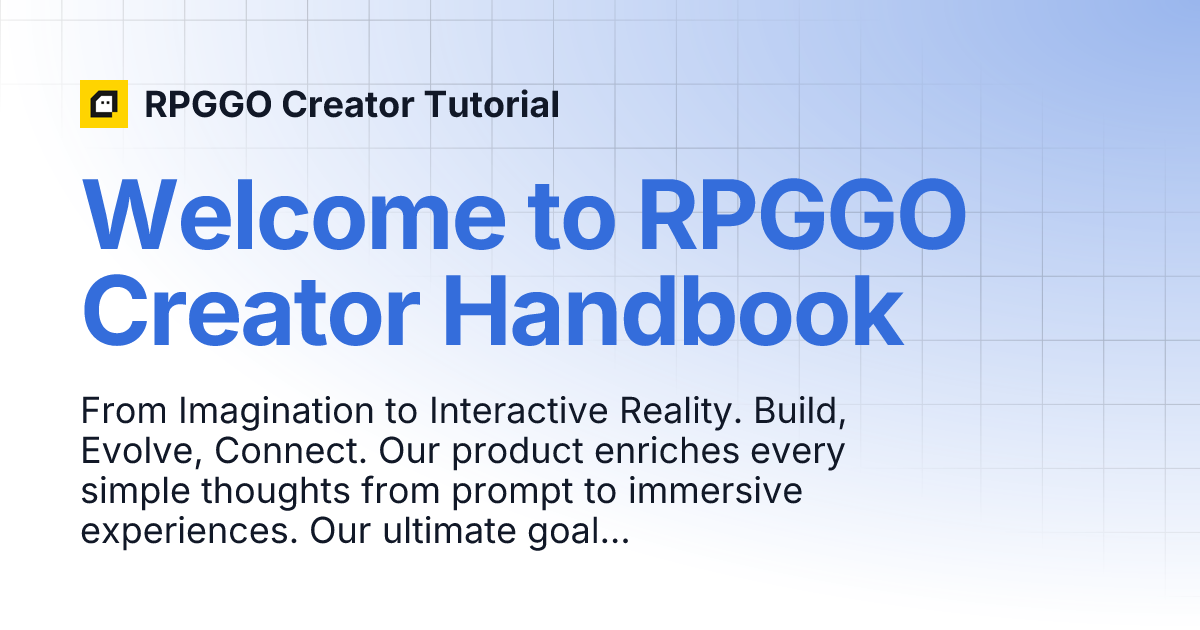 RPGGO Creator Tutorial

Welcome to RPGGO Creator Handbook

From Imagination to Interactive Reality. Build, Evolve, Connect. Our product enriches every simple thoughts from prompt to immersive experiences. Our ultimate goal...